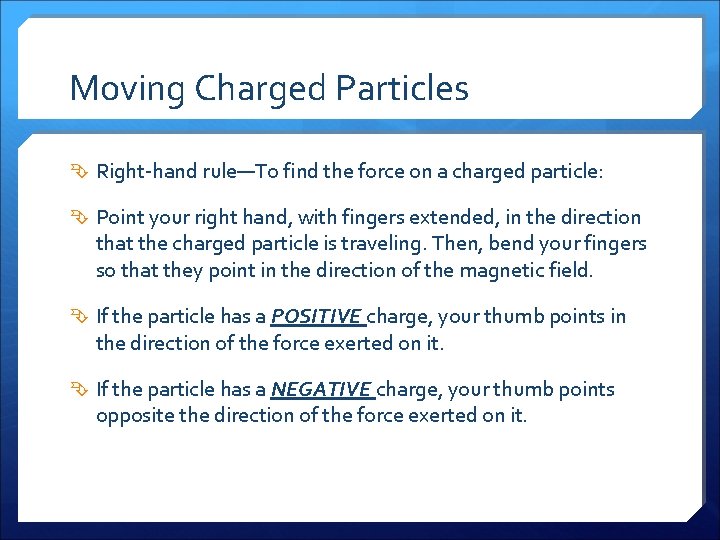 Moving Charged Particles

Right-hand rule—To find the force on a charged particle:

Point your right hand, with fingers extended, in the direction that the charged particle is traveling. Then, bend your fingers so that they point in the direction of the magnetic field.

If the particle has a POSITIVE charge, your thumb points in the direction of the force exerted on it.

If the particle has a NEGATIVE charge, your thumb points opposite the direction of the force exerted on it.